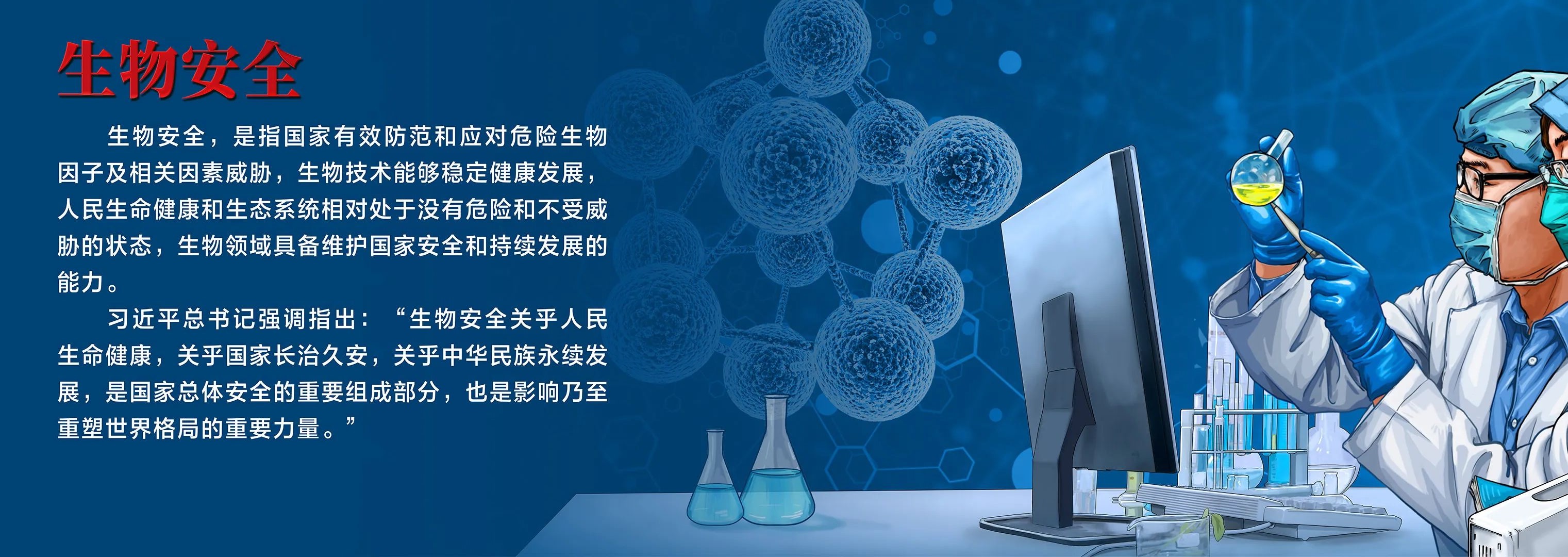 生物安全

生物安全，是指国家有效防范和应对危险生物因子及相关因素威胁，生物技术能够稳定健康发展，人民生命健康和生态系统相对处于没有危险和不受威胁的状态，生物领域具备维护国家安全和持续发展的能力。

习近平总书记强调指出：“生物安全关乎人民生命健康，关乎国家长治久安，关乎中华民族永续发展，是国家总体安全的重要组成部分，也是影响乃至重塑世界格局的重要力量。”